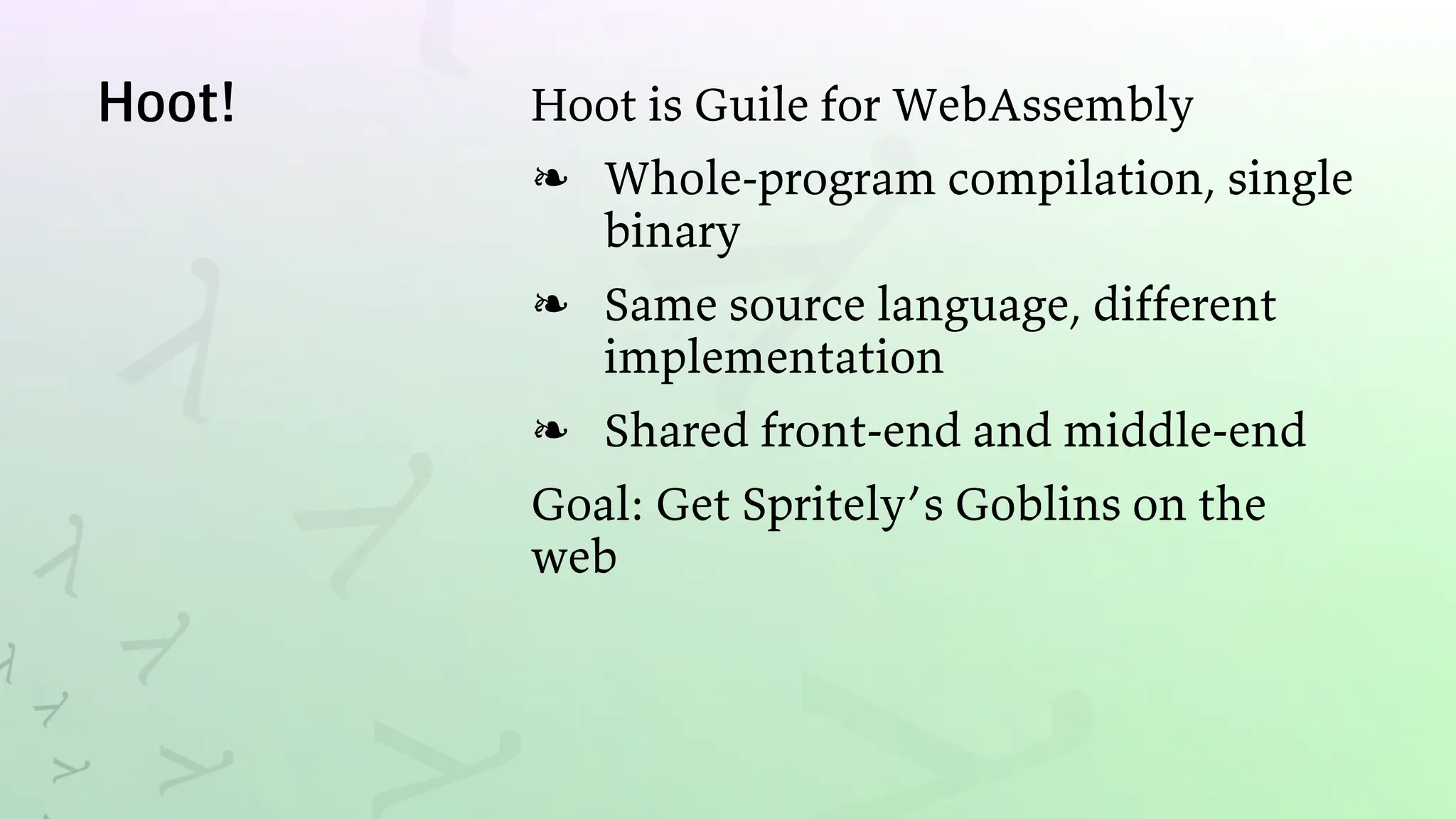 Hoot!

Hoot is Guile for WebAssembly

❧ Whole-program compilation, single binary

❧ Same source language, different implementation

❧ Shared front-end and middle-end

Goal: Get Spritely’s Goblins on the web